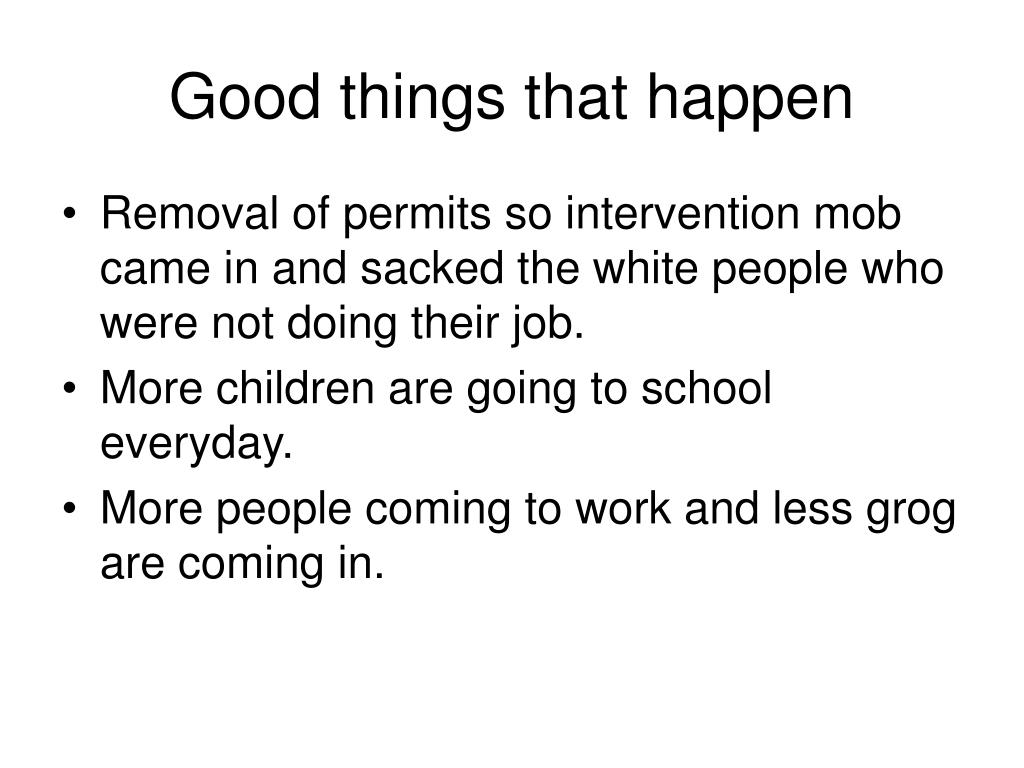 Good things that happen

• Removal of permits so intervention mob came in and sacked the white people who were not doing their job.
• More children are going to school everyday.
• More people coming to work and less grog are coming in.